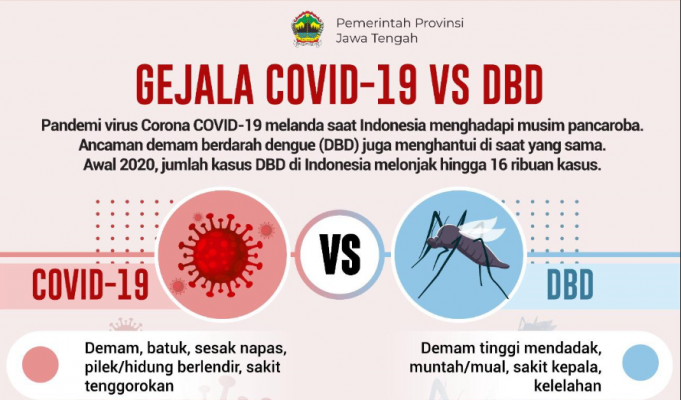 Pemerintah Provinsi
Jawa Tengah

GEJALA COVID-19 VS DBD

Pandemi virus Corona COVID-19 melanda saat Indonesia menghadapi musim pancaroba. Ancaman demam berdarah dengue (DBD) juga menghantui di saat yang sama. Awal 2020, jumlah kasus DBD di Indonesia melonjak hingga 16 ribuan kasus.

COVID-19

VS

DBD

Demam, batuk, sesak napas, pilek/hidung berlendir, sakit tenggorokan

Demam tinggi mendadak, muntah/mual, sakit kepala, kelelahan